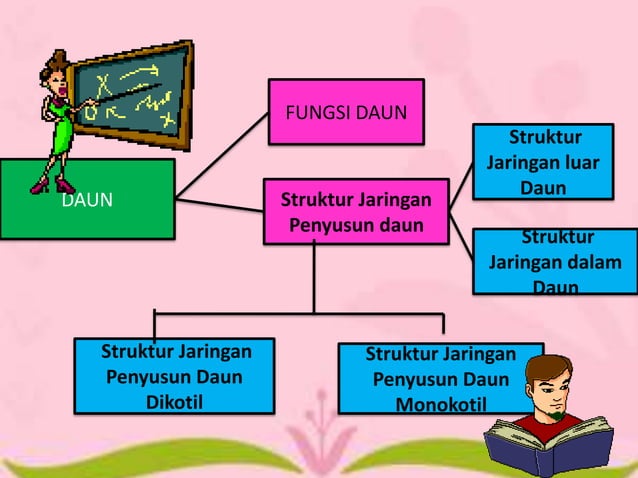 DAUN

FUNGSI DAUN

Struktur Jaringan Penyusun daun

Struktur Jaringan luar Daun

Struktur Jaringan dalam Daun

Struktur Jaringan Penyusun Daun Dikotil

Struktur Jaringan Penyusun Daun Monokotil